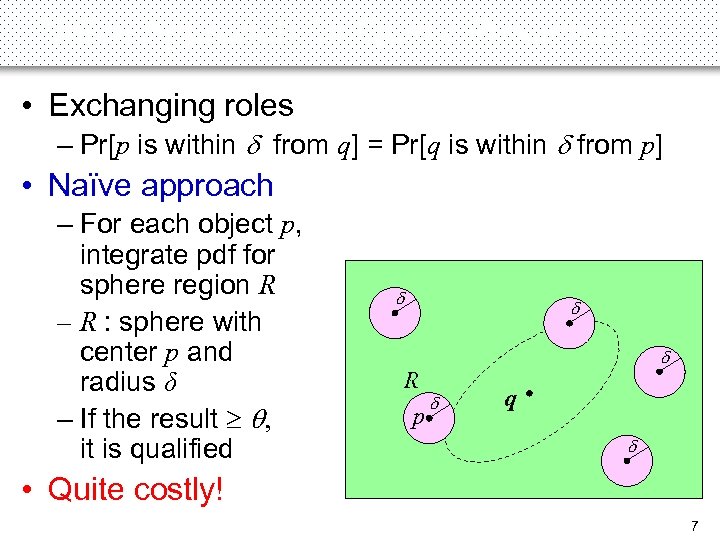 • Exchanging roles
– Pr[$p$ is within $\delta$ from $q$] = Pr[$q$ is within $\delta$ from $p$]

• Naïve approach
– For each object $p$, integrate pdf for sphere region $R$
– $R$ : sphere with center $p$ and radius $\delta$
– If the result $\geq \theta$, it is qualified

• Quite costly!

$\delta$
$\delta$
$\delta$
$R$
$p$
$\delta$
$q$
$\delta$

7